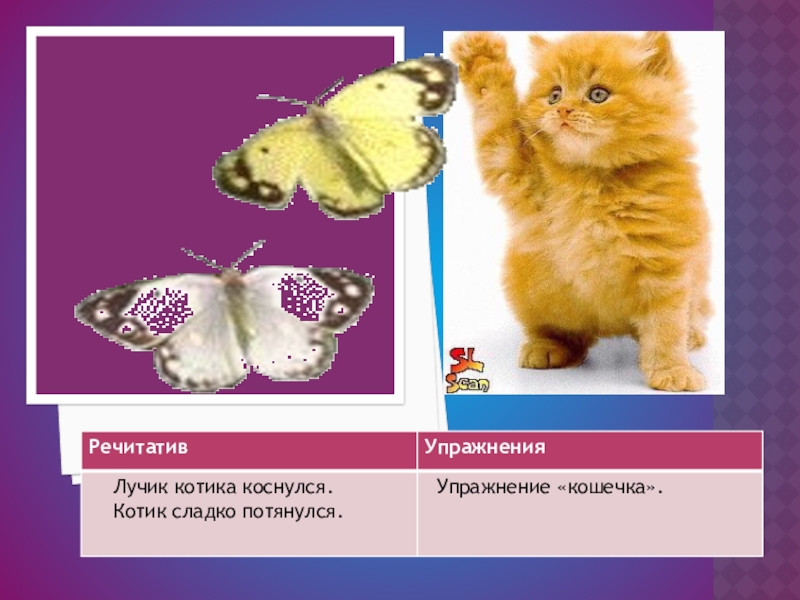 SL Scan

| Речитатив | Упражнения |
|---|---|
| Лучик котика коснулся. Котик сладко потянулся. | Упражнение «кошечка». |